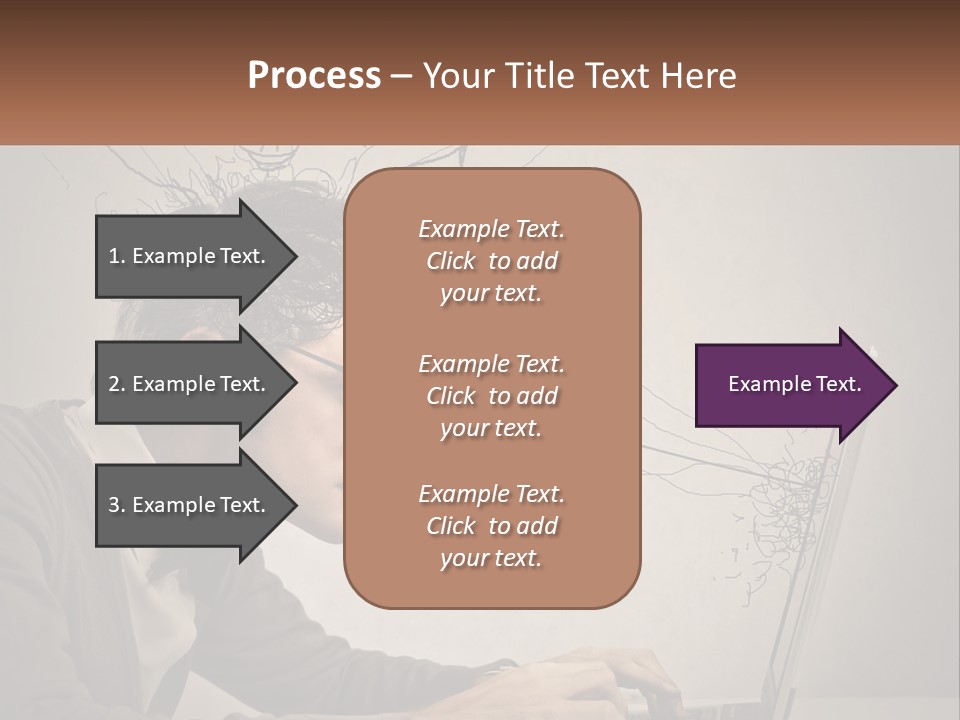 Process – Your Title Text Here

1. Example Text.

2. Example Text.

3. Example Text.

Example Text. Click to add your text.

Example Text. Click to add your text.

Example Text. Click to add your text.

Example Text.